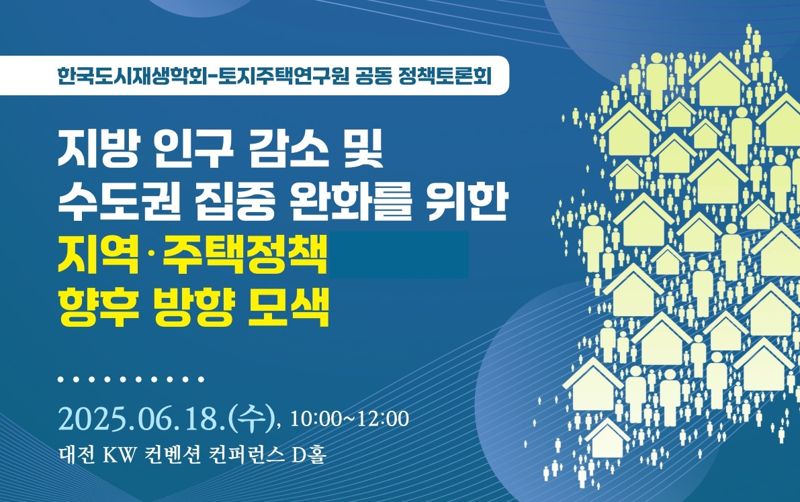 한국도시재생학회-토지주택연구원 공동 정책토론회

지방 인구 감소 및 수도권 집중 완화를 위한 지역·주택정책 향후 방향 모색

2025.06.18.(수), 10:00~12:00
대전 KW 컨벤션 컨퍼런스 D홀